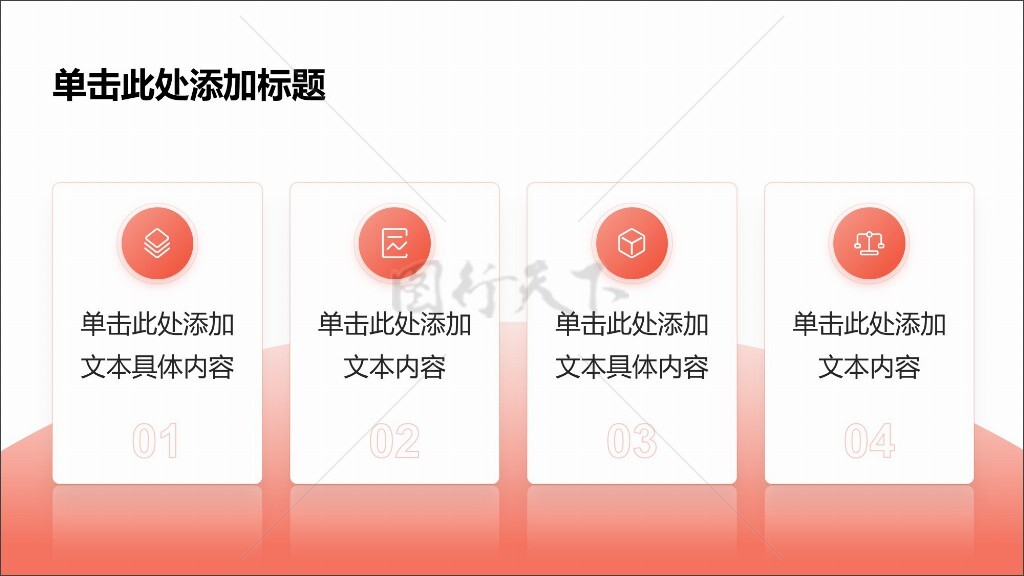 单击此处添加标题

单击此处添加文本具体内容

01

单击此处添加文本内容

02

单击此处添加文本具体内容

03

单击此处添加文本内容

04

图行天下